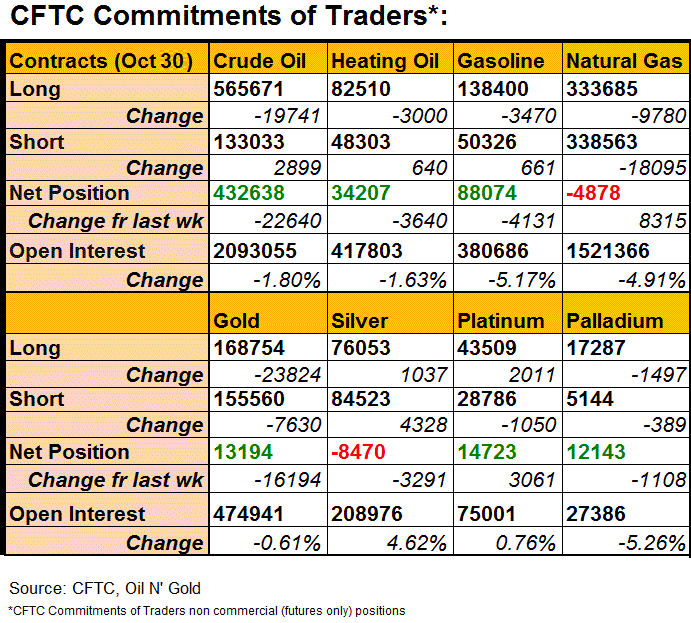 CFTC Commitments of Traders*:

| Contracts (Oct 30) | Crude Oil | Heating Oil | Gasoline | Natural Gas |
|---|---|---|---|---|
| Long | 565671 | 82510 | 138400 | 333685 |
| Change | -19741 | -3000 | -3470 | -9780 |
| Short | 133033 | 48303 | 50326 | 338563 |
| Change | 2899 | 640 | 661 | -18095 |
| Net Position | 432638 | 34207 | 88074 | -4878 |
| Change fr last wk | -22640 | -3640 | -4131 | 8315 |
| Open Interest | 2093055 | 417803 | 380686 | 1521366 |
| Change | -1.80% | -1.63% | -5.17% | -4.91% |
| | Gold | Silver | Platinum | Palladium |
| Long | 168754 | 76053 | 43509 | 17287 |
| Change | -23824 | 1037 | 2011 | -1497 |
| Short | 155560 | 84523 | 28786 | 5144 |
| Change | -7630 | 4328 | -1050 | -389 |
| Net Position | 13194 | -8470 | 14723 | 12143 |
| Change fr last wk | -16194 | -3291 | 3061 | -1108 |
| Open Interest | 474941 | 208976 | 75001 | 27386 |
| Change | -0.61% | 4.62% | 0.76% | -5.26% |

Source: CFTC, Oil N' Gold

*CFTC Commitments of Traders non commercial (futures only) positions